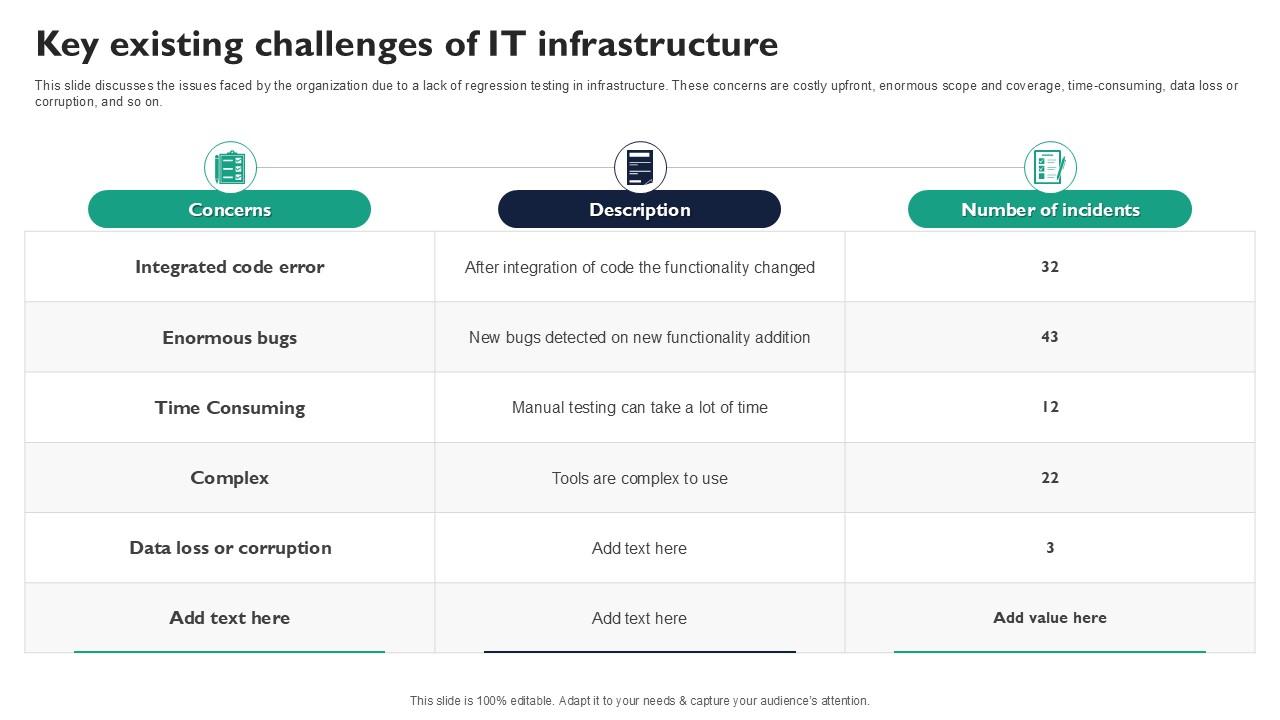 Key existing challenges of IT infrastructure

This slide discusses the issues faced by the organization due to a lack of regression testing in infrastructure. These concerns are costly upfront, enormous scope and coverage, time-consuming, data loss or corruption, and so on.

| Concerns | Description | Number of incidents |
|---|---|---|
| Integrated code error | After integration of code the functionality changed | 32 |
| Enormous bugs | New bugs detected on new functionality addition | 43 |
| Time Consuming | Manual testing can take a lot of time | 12 |
| Complex | Tools are complex to use | 22 |
| Data loss or corruption | Add text here | 3 |
| Add text here | Add text here | Add value here |

This slide is 100% editable. Adapt it to your needs & capture your audience's attention.